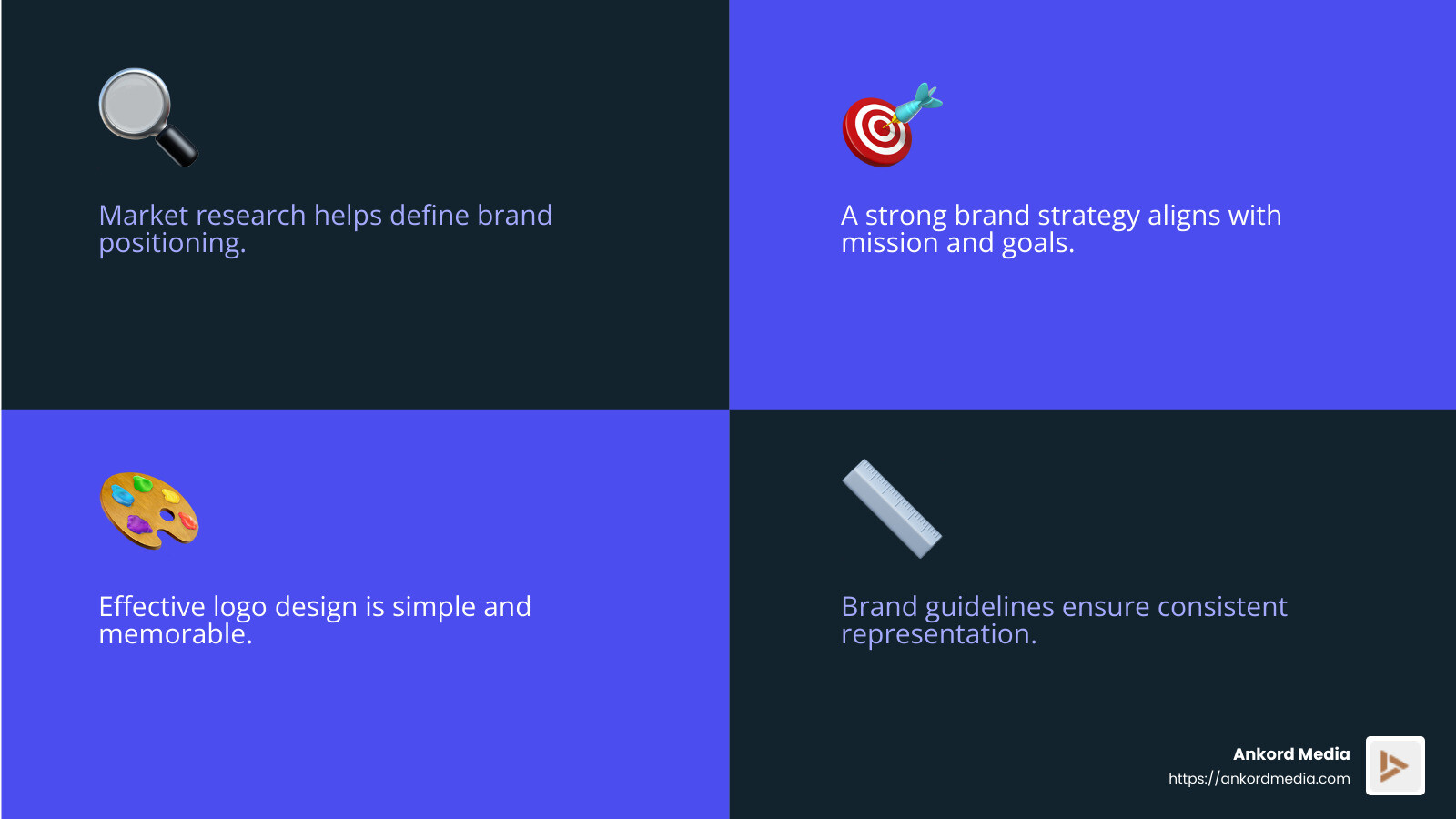 Market research helps define brand positioning.

A strong brand strategy aligns with mission and goals.

Effective logo design is simple and memorable.

Brand guidelines ensure consistent representation.

Ankord Media
https://ankordmedia.com